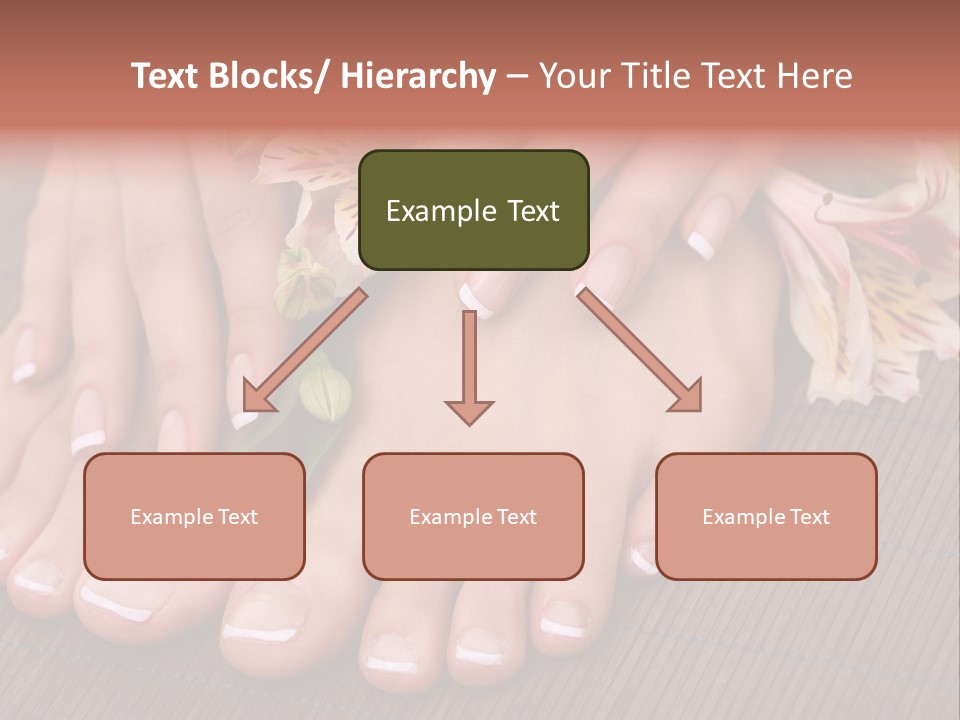 Text Blocks/ Hierarchy – Your Title Text Here

Example Text

Example Text

Example Text

Example Text